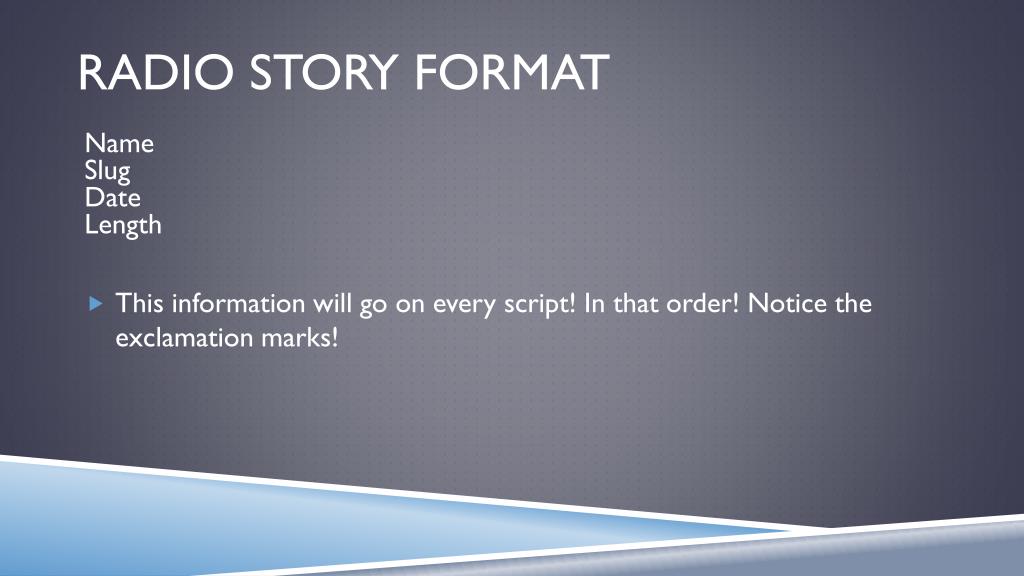 RADIO STORY FORMAT

Name
Slug
Date
Length

This information will go on every script! In that order! Notice the exclamation marks!